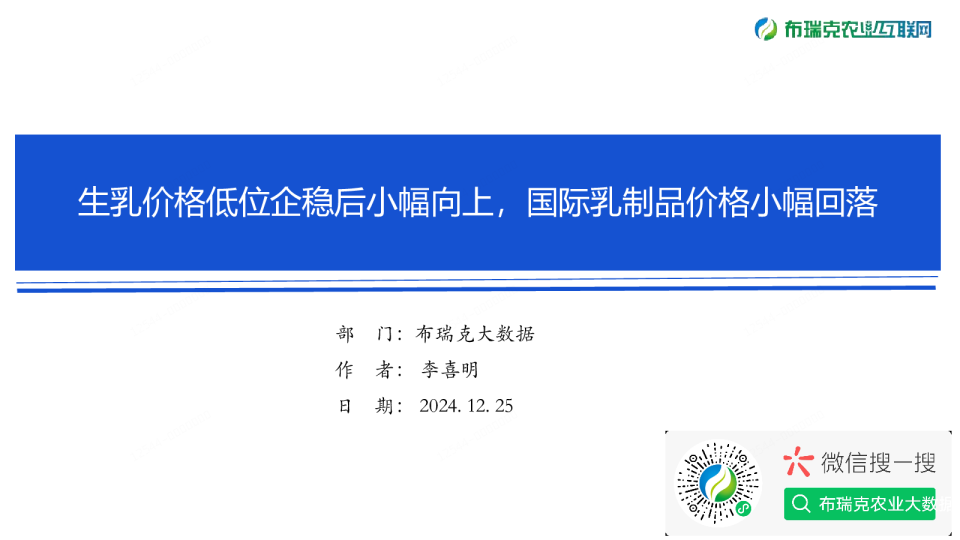 布瑞克农业互联网

生乳价格低位企稳后小幅向上，国际乳制品价格小幅回落

部 门：布瑞克大数据

作 者： 李喜明

日 期： 2024. 12. 25

微信搜一搜

布瑞克农业大数